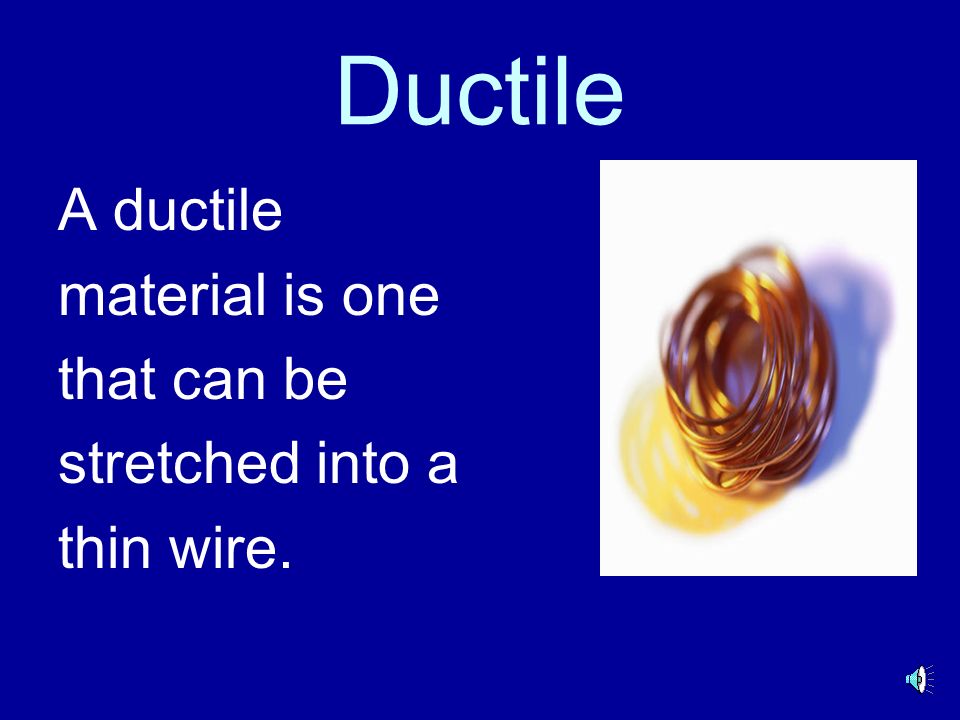 Ductile

A ductile material is one that can be stretched into a thin wire.